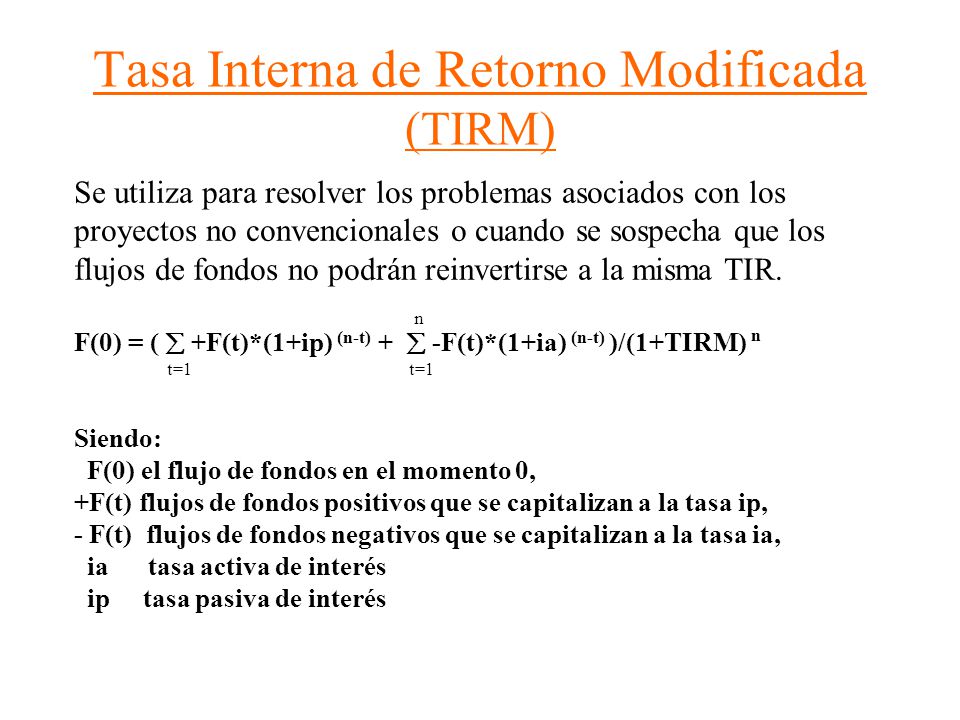 Tasa Interna de Retorno Modificada (TIRM)

Se utiliza para resolver los problemas asociados con los proyectos no convencionales o cuando se sospecha que los flujos de fondos no podrán reinvertirse a la misma TIR.

$F(0) = ( \sum_{t=1} +F(t)*(1+ip)^{(n-t)} + \sum_{t=1}^{n} -F(t)*(1+ia)^{(n-t)} )/(1+TIRM)^{n}$

Siendo:
F(0) el flujo de fondos en el momento 0,
+F(t) flujos de fondos positivos que se capitalizan a la tasa ip,
- F(t) flujos de fondos negativos que se capitalizan a la tasa ia,
ia tasa activa de interés
ip tasa pasiva de interés